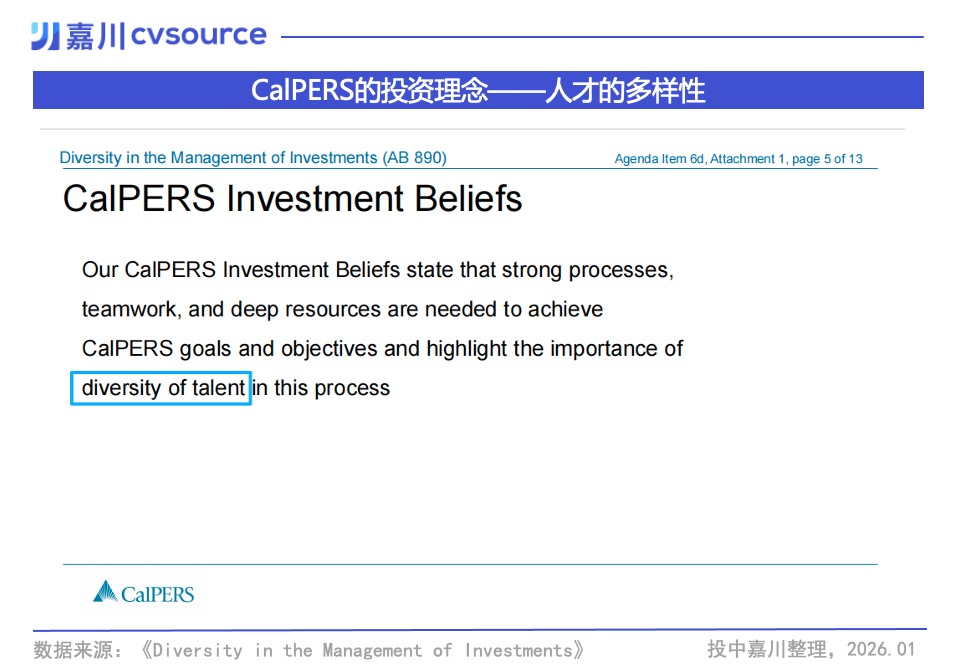 嘉川cvsource

CalPERS的投资理念——人才的多样性

Diversity in the Management of Investments (AB 890)

Agenda Item 6d, Attachment 1, page 5 of 13

CalPERS Investment Beliefs

Our CalPERS Investment Beliefs state that strong processes, teamwork, and deep resources are needed to achieve CalPERS goals and objectives and highlight the importance of diversity of talent in this process

CalPERS

数据来源：《Diversity in the Management of Investments》 投中嘉川整理，2026.01